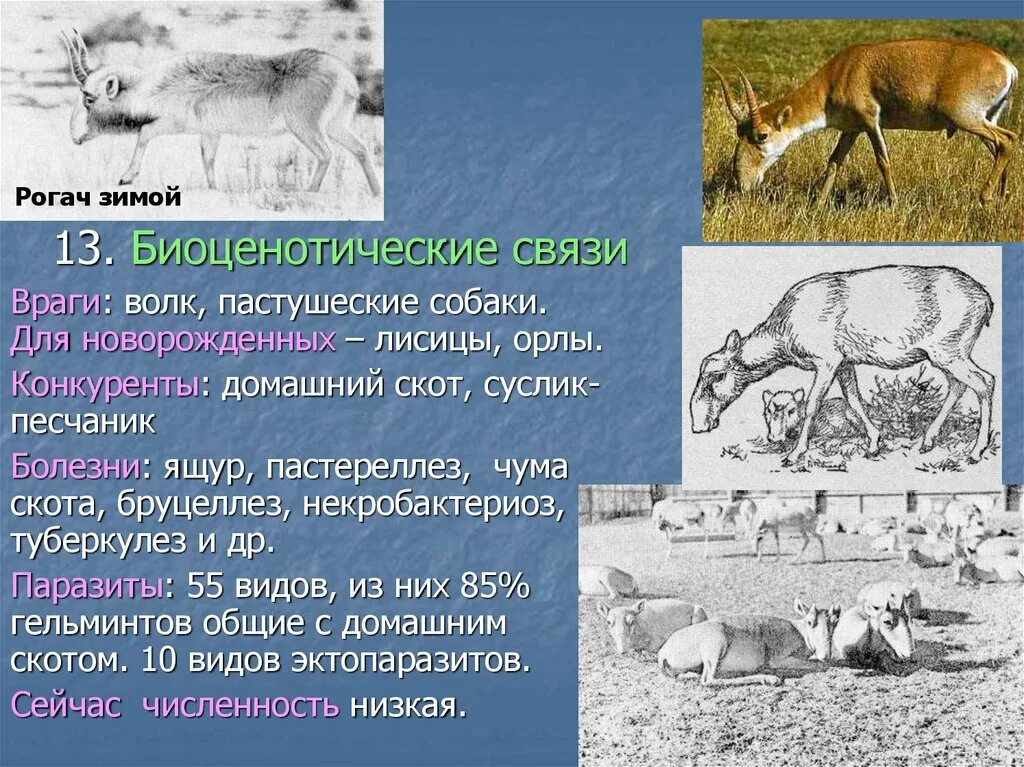 Рогач зимой

13. Биоценотические связи

Враги: волк, пастушеские собаки. Для новорожденных – лисицы, орлы.

Конкуренты: домашний скот, суслик-песчаник

Болезни: ящур, пастереллез, чума скота, бруцеллез, некробактериоз, туберкулез и др.

Паразиты: 55 видов, из них 85% гельминтов общие с домашним скотом. 10 видов эктопаразитов.

Сейчас численность низкая.